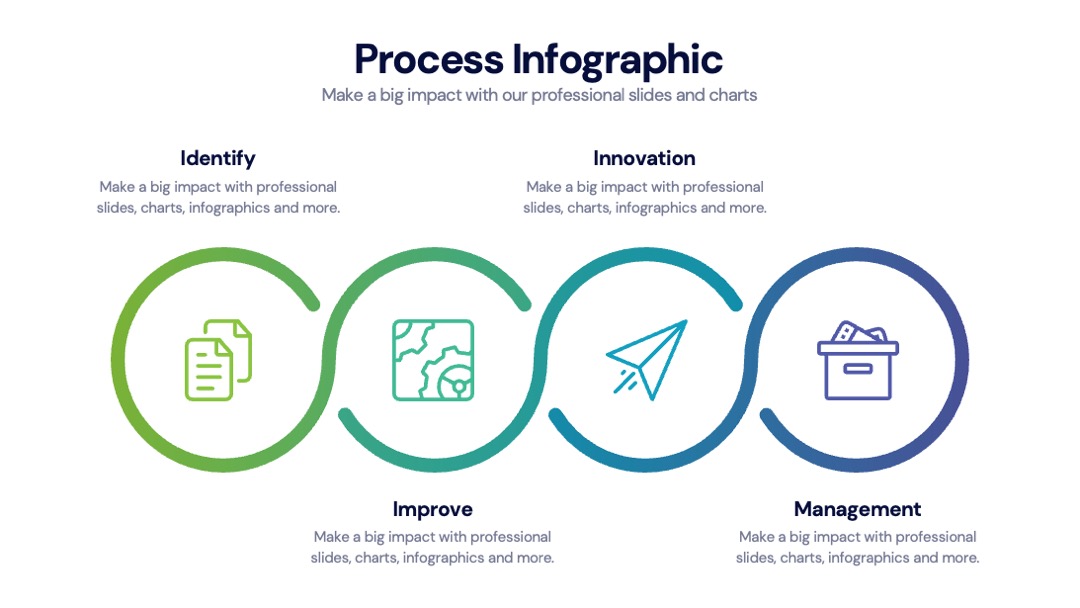 Process Infographic

Make a big impact with our professional slides and charts

Identify

Make a big impact with professional slides, charts, infographics and more.

Innovation

Make a big impact with professional slides, charts, infographics and more.

Improve

Make a big impact with professional slides, charts, infographics and more.

Management

Make a big impact with professional slides, charts, infographics and more.